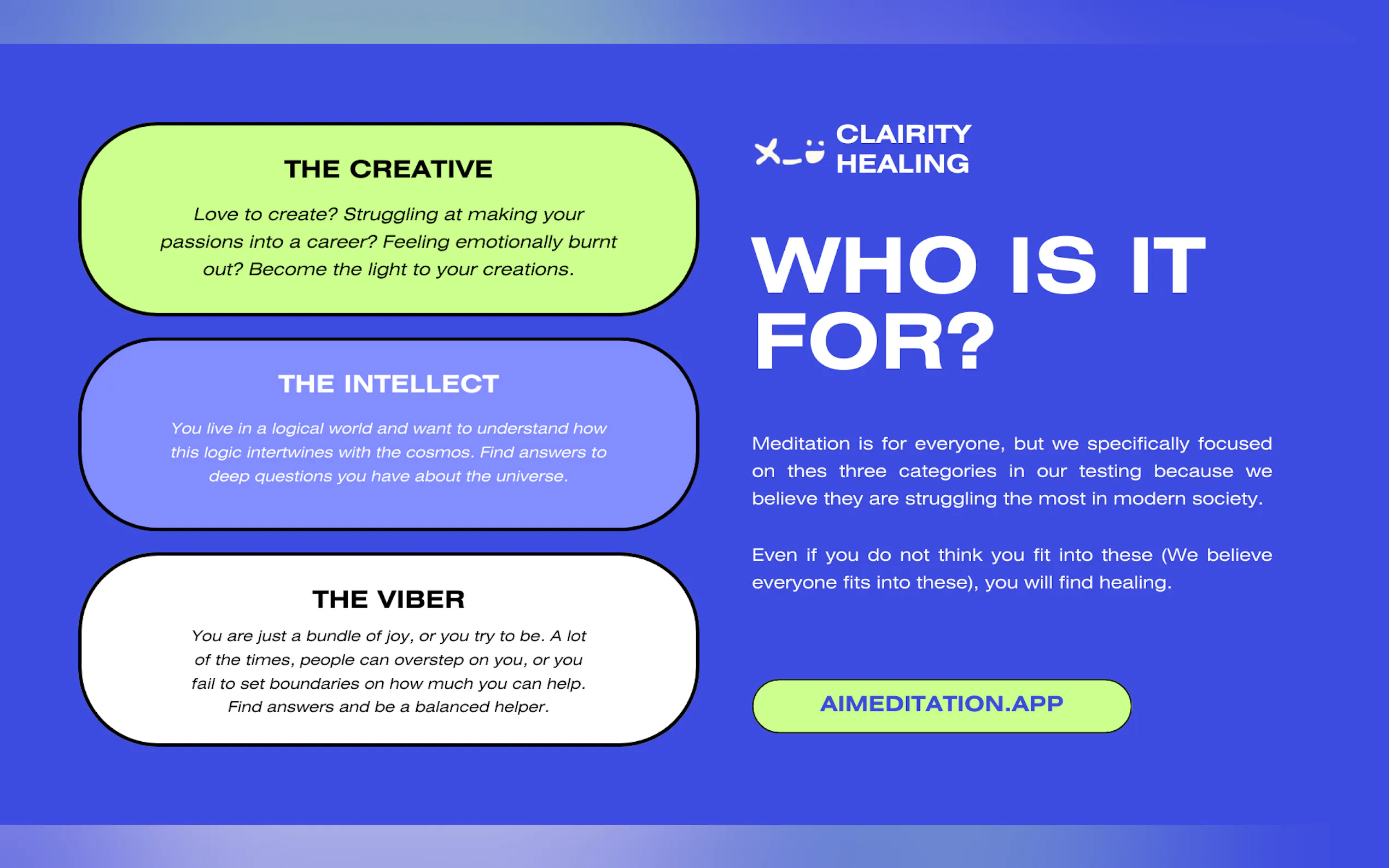 THE CREATIVE

Love to create? Struggling at making your passions into a career? Feeling emotionally burnt out? Become the light to your creations.

THE INTELLECT

You live in a logical world and want to understand how this logic intertwines with the cosmos. Find answers to deep questions you have about the universe.

THE VIBER

You are just a bundle of joy, or you try to be. A lot of the times, people can overstep on you, or you fail to set boundaries on how much you can help. Find answers and be a balanced helper.

CLAIRITY HEALING

WHO IS IT FOR?

Meditation is for everyone, but we specifically focused on thes three categories in our testing because we believe they are struggling the most in modern society.

Even if you do not think you fit into these (We believe everyone fits into these), you will find healing.

AIMEDITATION.APP